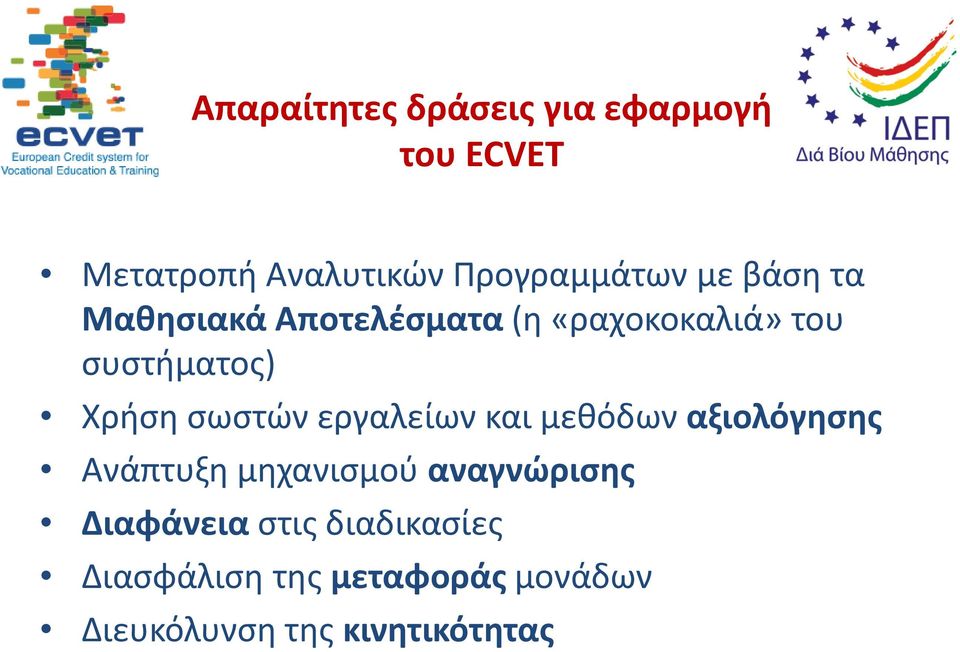 ecvet
European Credit system for Vocational Education & Training

Απαραίτητες δράσεις για εφαρμογή του ECVET

ΙΔΕΠ
Διά Βίου Μάθησης

• Μετατροπή Αναλυτικών Προγραμμάτων με βάση τα Μαθησιακά Αποτελέσματα (η «ραχοκοκαλιά» του συστήματος)
• Χρήση σωστών εργαλείων και μεθόδων αξιολόγησης
• Ανάπτυξη μηχανισμού αναγνώρισης
• Διαφάνεια στις διαδικασίες
• Διασφάλιση της μεταφοράς μονάδων
• Διευκόλυνση της κινητικότητας